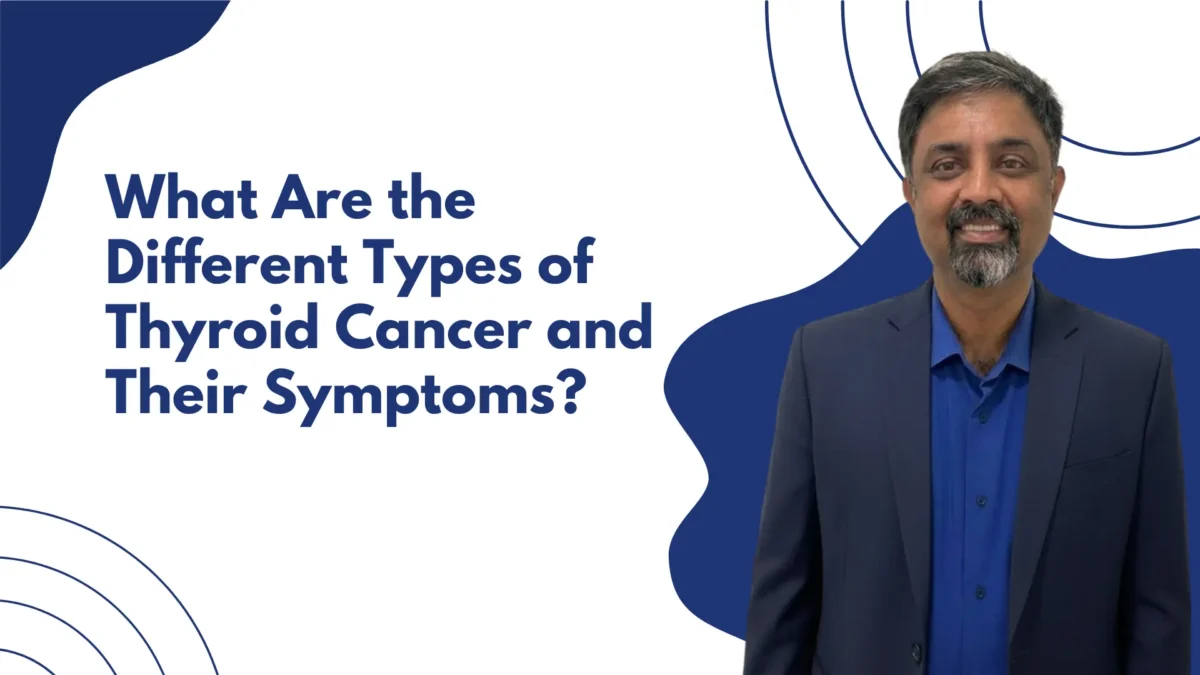 What Are the Different Types of Thyroid Cancer and Their Symptoms?